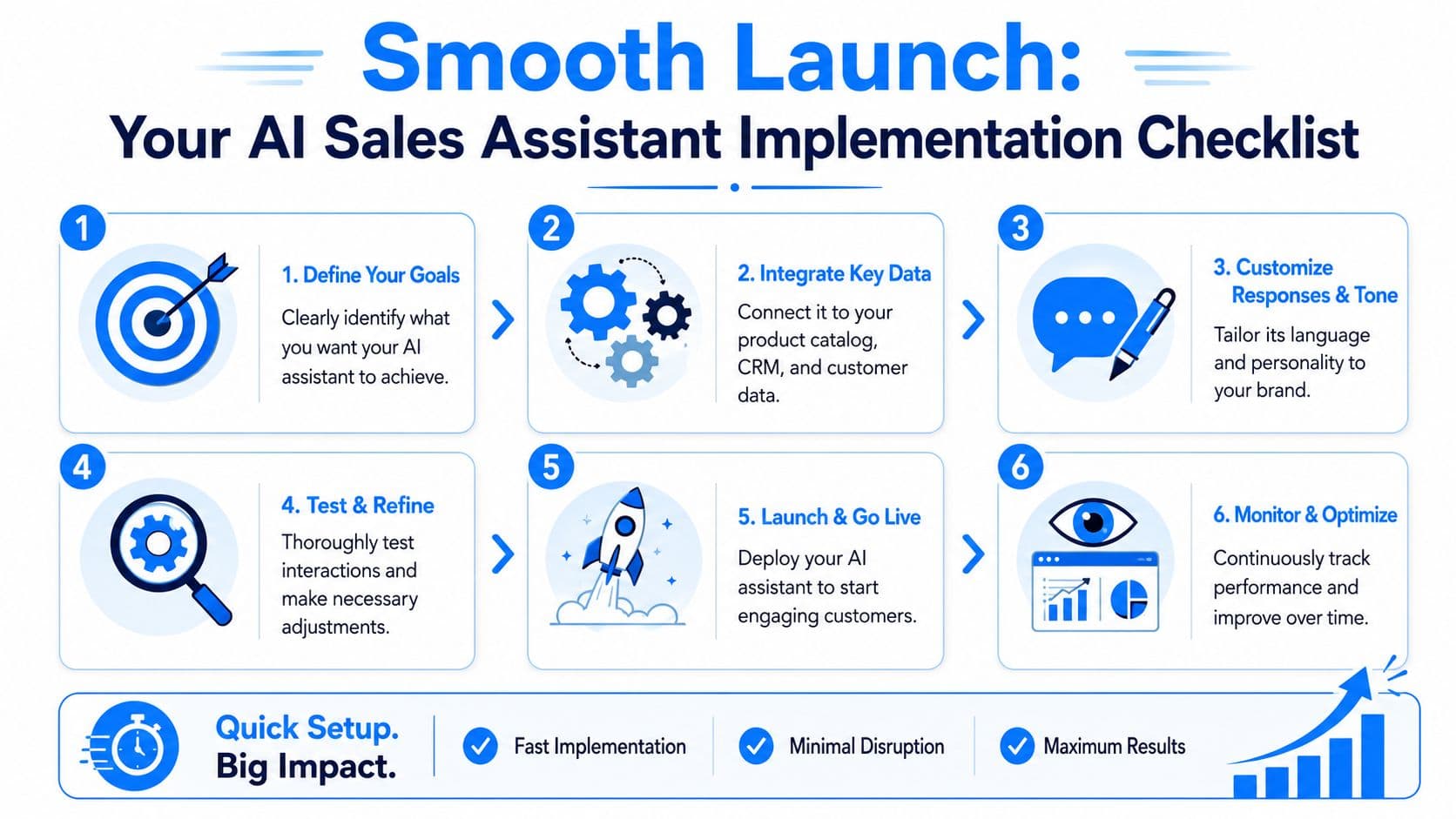 Smooth Launch:
Your AI Sales Assistant Implementation Checklist

1
1. Define Your Goals
Clearly identify what you want your AI assistant to achieve.

2
2. Integrate Key Data
Connect it to your product catalog, CRM, and customer data.

3
3. Customize Responses & Tone
Tailor its language and personality to your brand.

4
4. Test & Refine
Thoroughly test interactions and make necessary adjustments.

5
5. Launch & Go Live
Deploy your AI assistant to start engaging customers.

6
6. Monitor & Optimize
Continuously track performance and improve over time.

Quick Setup.
Big Impact.

Fast Implementation

Minimal Disruption

Maximum Results